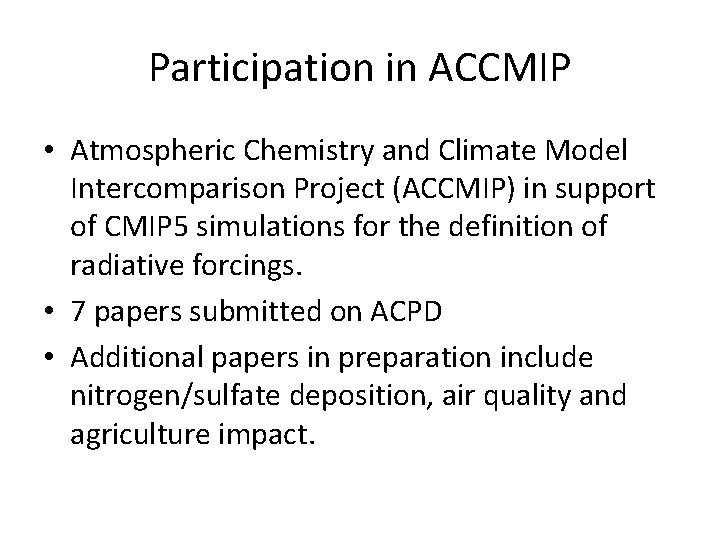 Participation in ACCMIP

• Atmospheric Chemistry and Climate Model Intercomparison Project (ACCMIP) in support of CMIP5 simulations for the definition of radiative forcings.
• 7 papers submitted on ACPD
• Additional papers in preparation include nitrogen/sulfate deposition, air quality and agriculture impact.